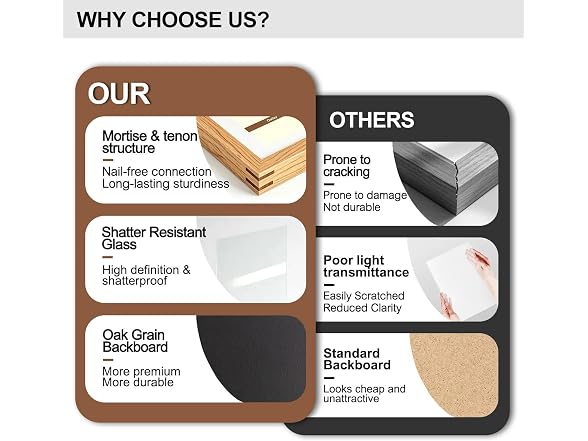 WHY CHOOSE US?

OUR

Mortise & tenon structure

Nail-free connection
Long-lasting sturdiness

Shatter Resistant Glass

High definition & shatterproof

Oak Grain Backboard

More premium
More durable

OTHERS

Prone to cracking

Prone to damage
Not durable

Poor light transmittance

Easily Scratched
Reduced Clarity

Standard Backboard

Looks cheap and unattractive